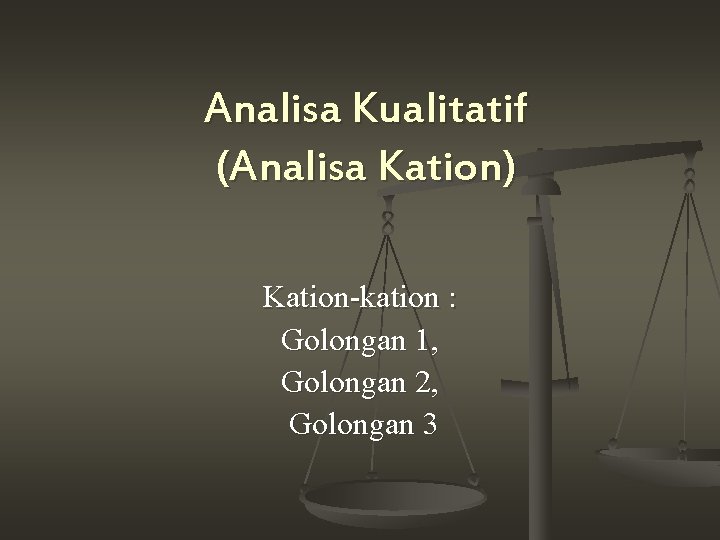 Analisa Kualitatif
(Analisa Kation)

Kation-kation :
Golongan 1,
Golongan 2,
Golongan 3